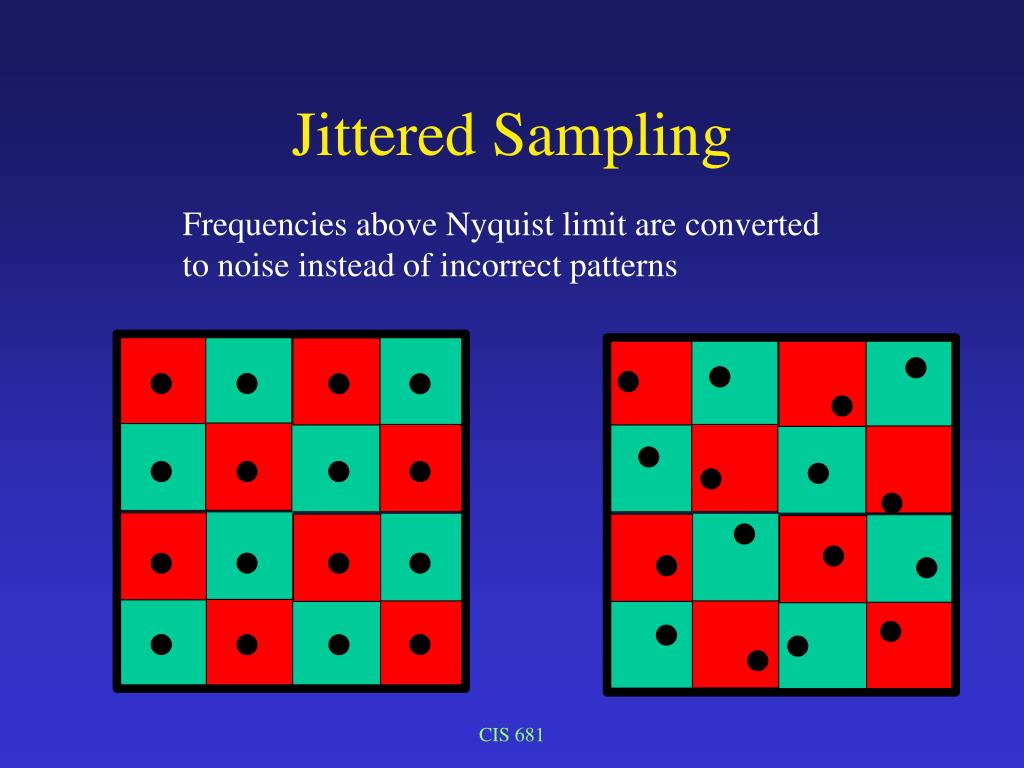 Jittered Sampling

Frequencies above Nyquist limit are converted to noise instead of incorrect patterns

CIS 681